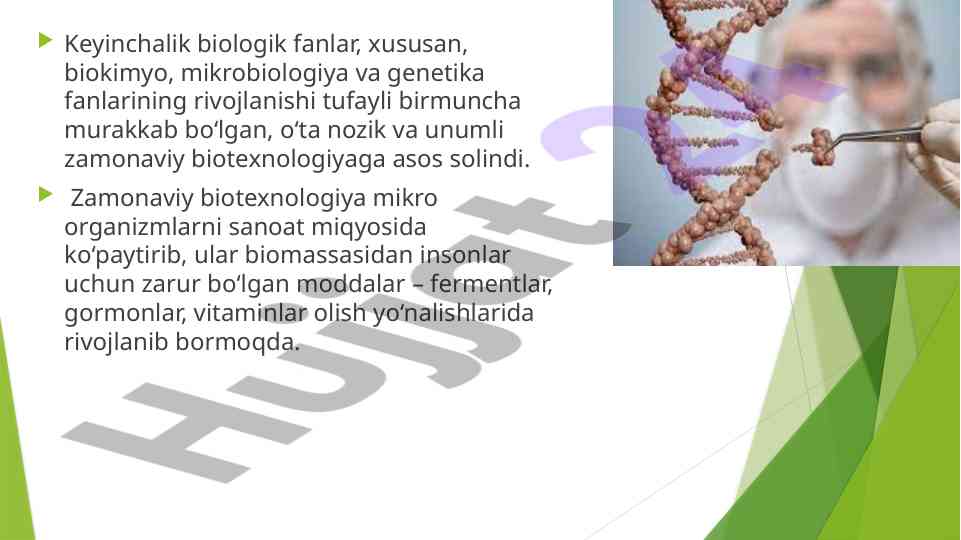 Keyinchalik biologik fanlar, xususan, biokimyo, mikrobiologiya va genetika fanlarining rivojlanishi tufayli birmuncha murakkab bo‘lgan, o‘ta nozik va unumli zamonaviy biotexnologiyaga asos solindi.

Zamonaviy biotexnologiya mikro organizmlarni sanoat miqyosida ko‘paytirib, ular biomassasidan insonlar uchun zarur bo‘lgan moddalar – fermentlar, gormonlar, vitaminlar olish yo‘nalishlarida rivojlanib bormoqda.

Hujjat